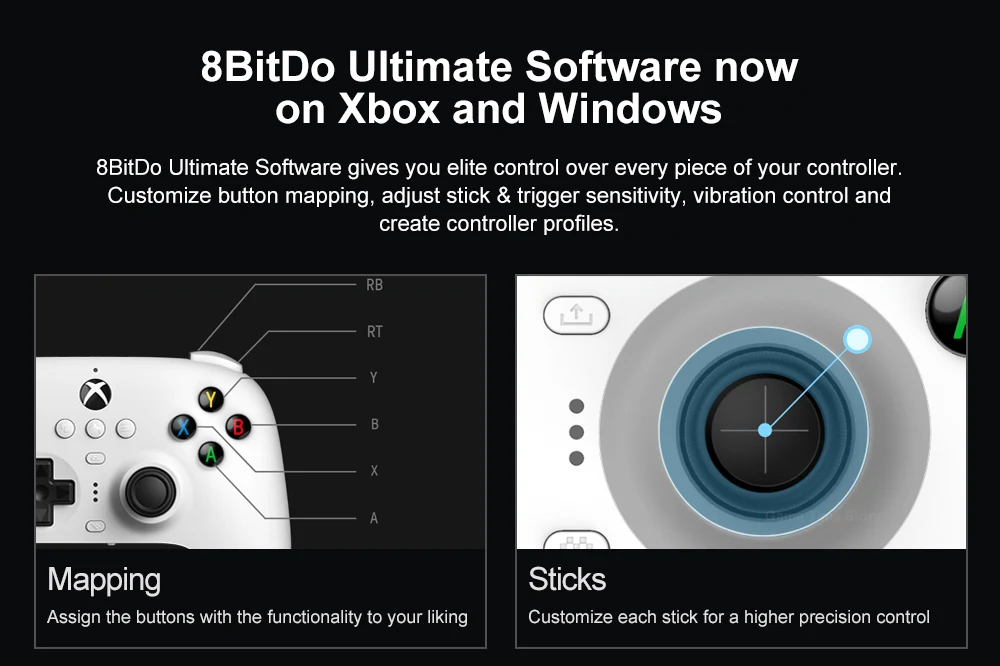 8BitDo Ultimate Software now on Xbox and Windows

8BitDo Ultimate Software gives you elite control over every piece of your controller. Customize button mapping, adjust stick & trigger sensitivity, vibration control and create controller profiles.

RB
RT
Y
B
X
A
Y
X
B
A

Mapping
Assign the buttons with the functionality to your liking

Sticks
Customize each stick for a higher precision control